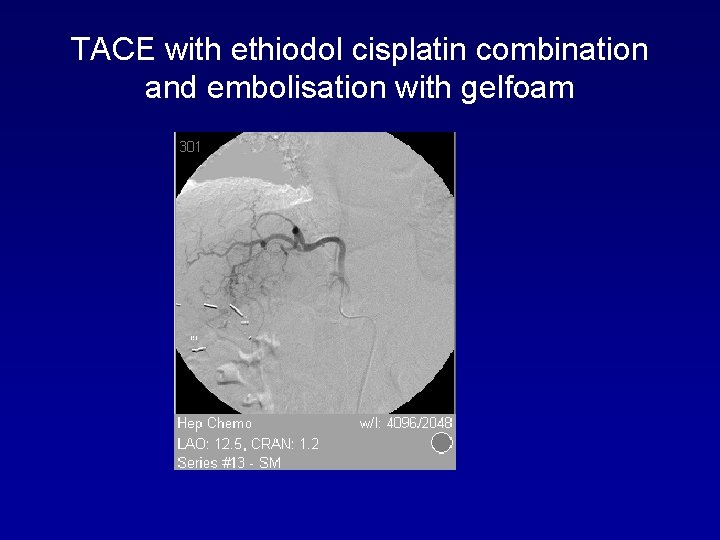 TACE with ethiodol cisplatin combination and embolisation with gelfoam

301

Hep Chemo
w/l: 4096/2048
LAO: 12.5, CRAN: 1.2
Series #13 - SM